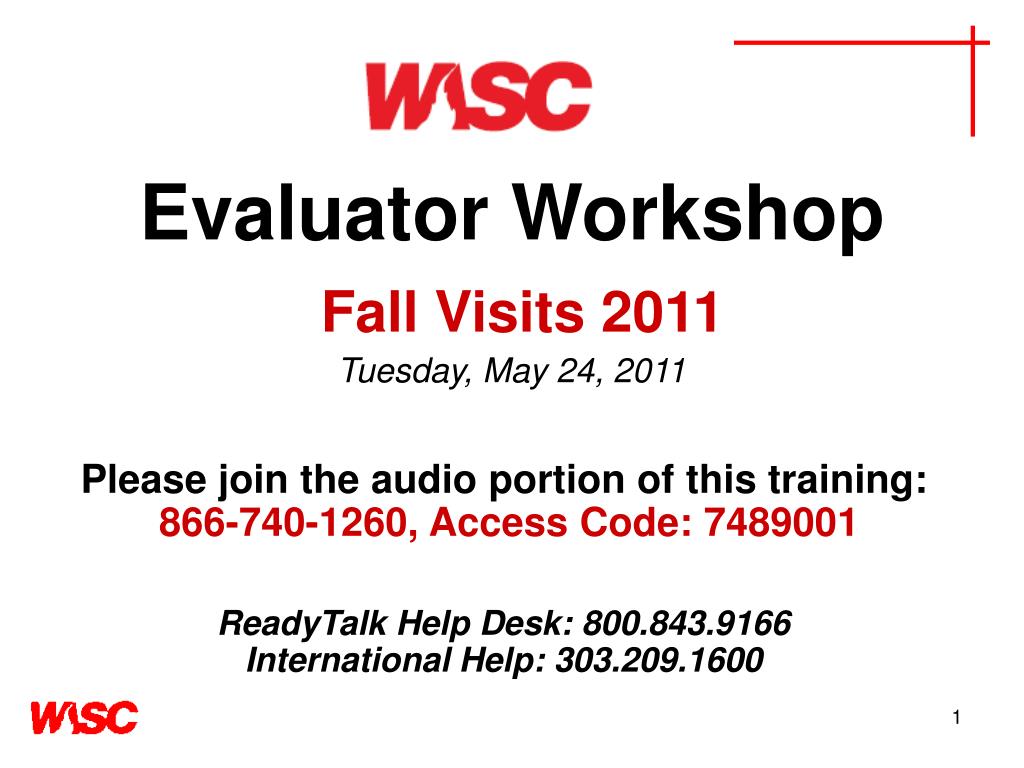 WASC

Evaluator Workshop

Fall Visits 2011

Tuesday, May 24, 2011

Please join the audio portion of this training:
866-740-1260, Access Code: 7489001

ReadyTalk Help Desk: 800.843.9166
International Help: 303.209.1600

WASC

1